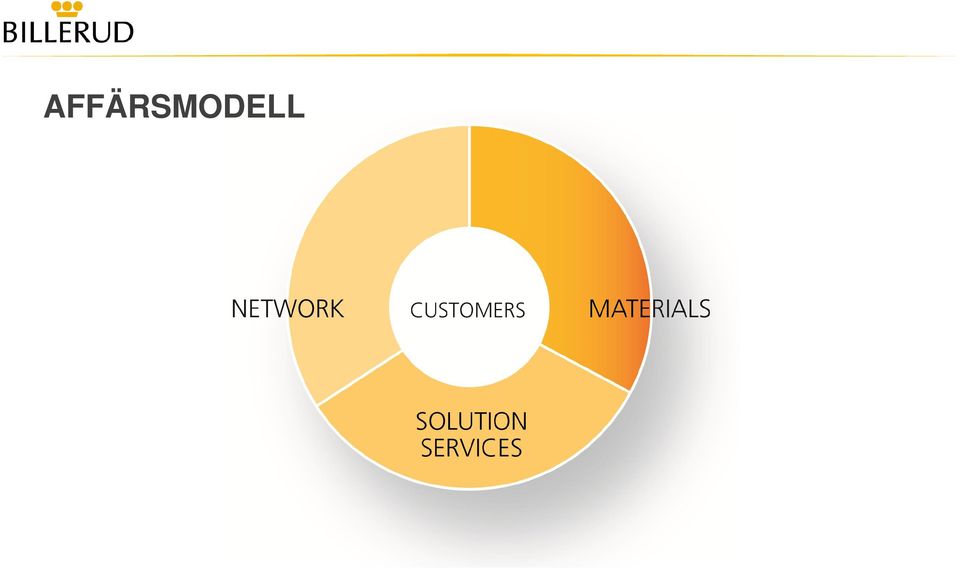 BILLERUD

AFFÄRSMODELL

NETWORK

CUSTOMERS

MATERIALS

SOLUTION SERVICES